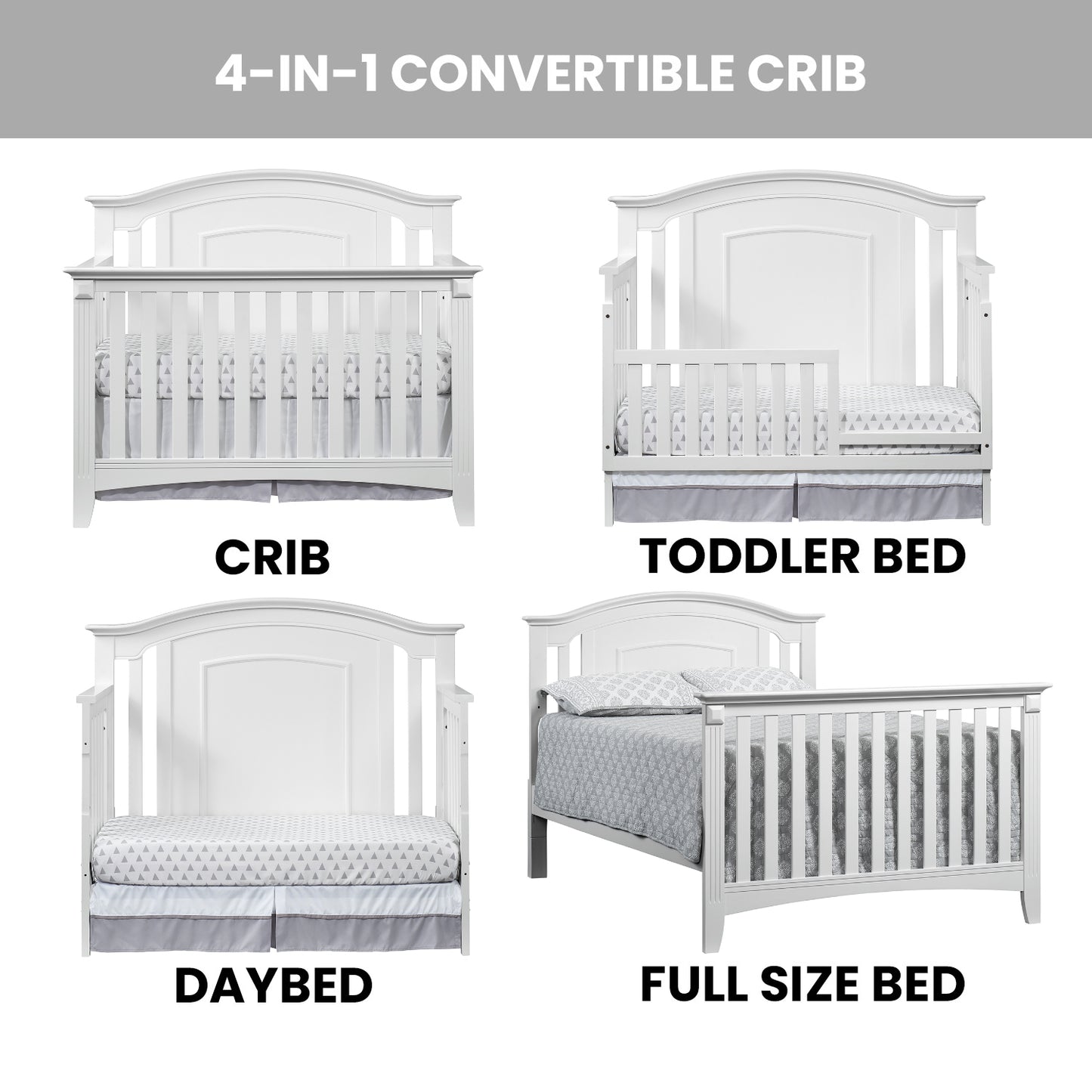 4-IN-1 CONVERTIBLE CRIB

CRIB

TODDLER BED

DAYBED

FULL SIZE BED